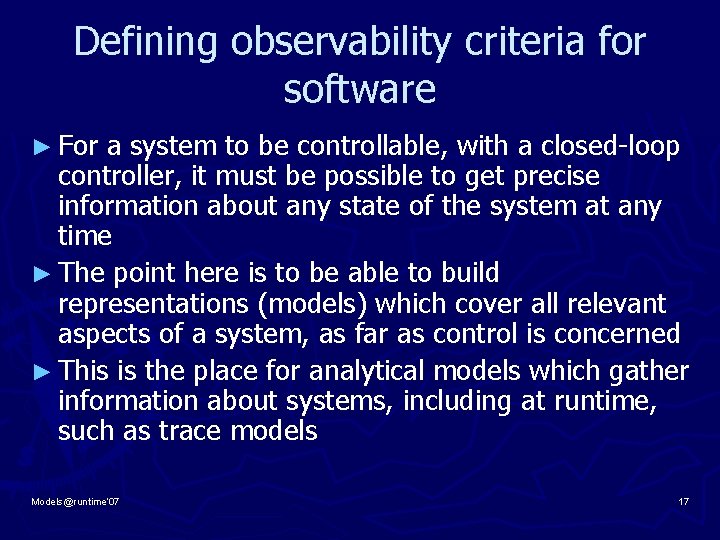 Defining observability criteria for software

► For a system to be controllable, with a closed-loop controller, it must be possible to get precise information about any state of the system at any time

► The point here is to be able to build representations (models) which cover all relevant aspects of a system, as far as control is concerned

► This is the place for analytical models which gather information about systems, including at runtime, such as trace models

Models@runtime'07

17